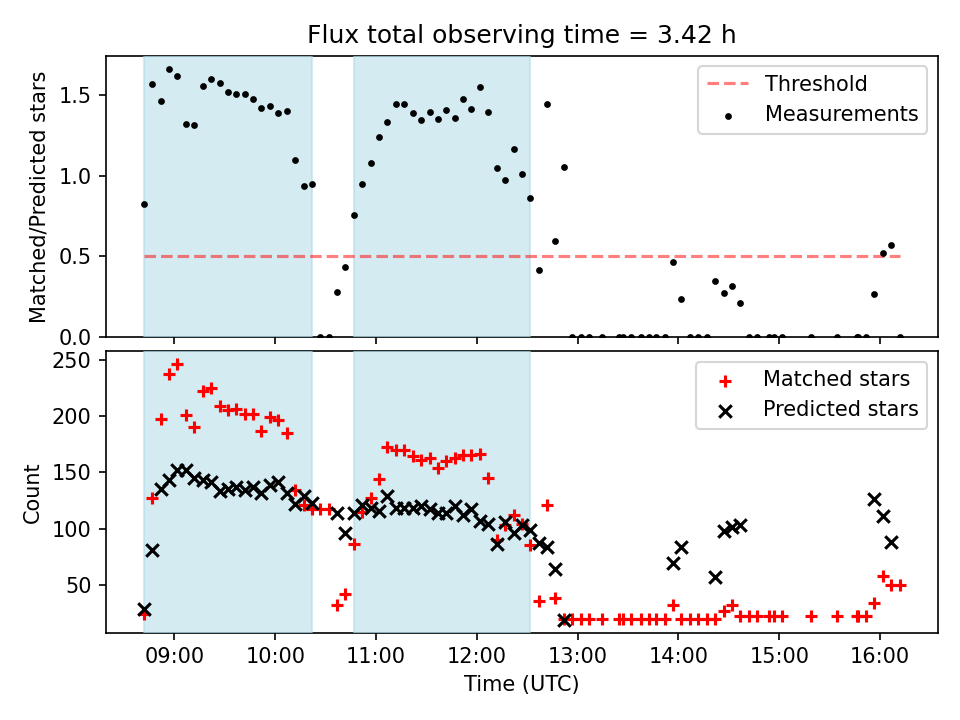 Flux total observing time = 3.42 h

Matched/Predicted stars

1.5
1.0
0.5
0.0

Threshold
Measurements

Count

250
200
150
100
50

Matched stars
Predicted stars

09:00
10:00
11:00
12:00
13:00
14:00
15:00
16:00

Time (UTC)